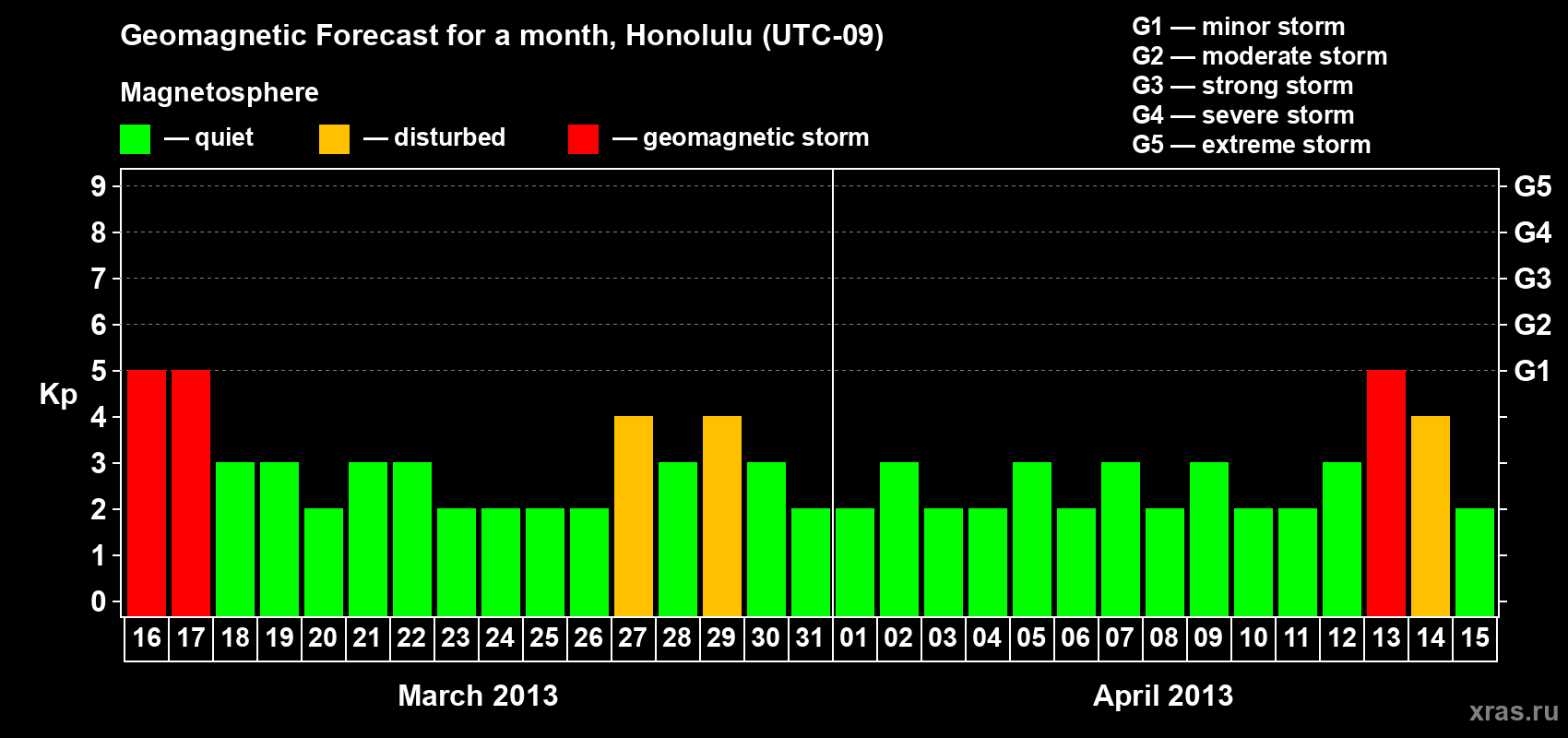 Geomagnetic Forecast for a month, Honolulu (UTC-09)

Magnetosphere

— quiet — disturbed — geomagnetic storm

G1 — minor storm
G2 — moderate storm
G3 — strong storm
G4 — severe storm
G5 — extreme storm

Kp

9 8 7 6 5 4 3 2 1 0

G5 G4 G3 G2 G1

16 17 18 19 20 21 22 23 24 25 26 27 28 29 30 31 01 02 03 04 05 06 07 08 09 10 11 12 13 14 15

March 2013

April 2013

xras.ru